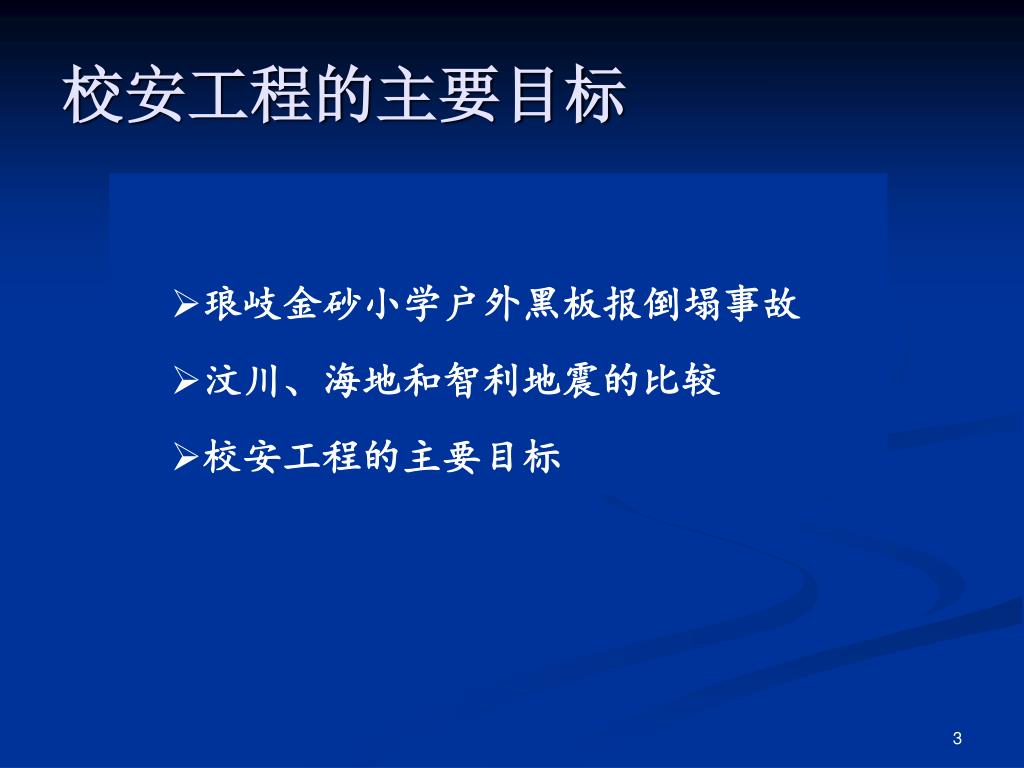 校安工程的主要目标

➢琅岐金砂小学户外黑板报倒塌事故

➢汶川、海地和智利地震的比较

➢校安工程的主要目标

3